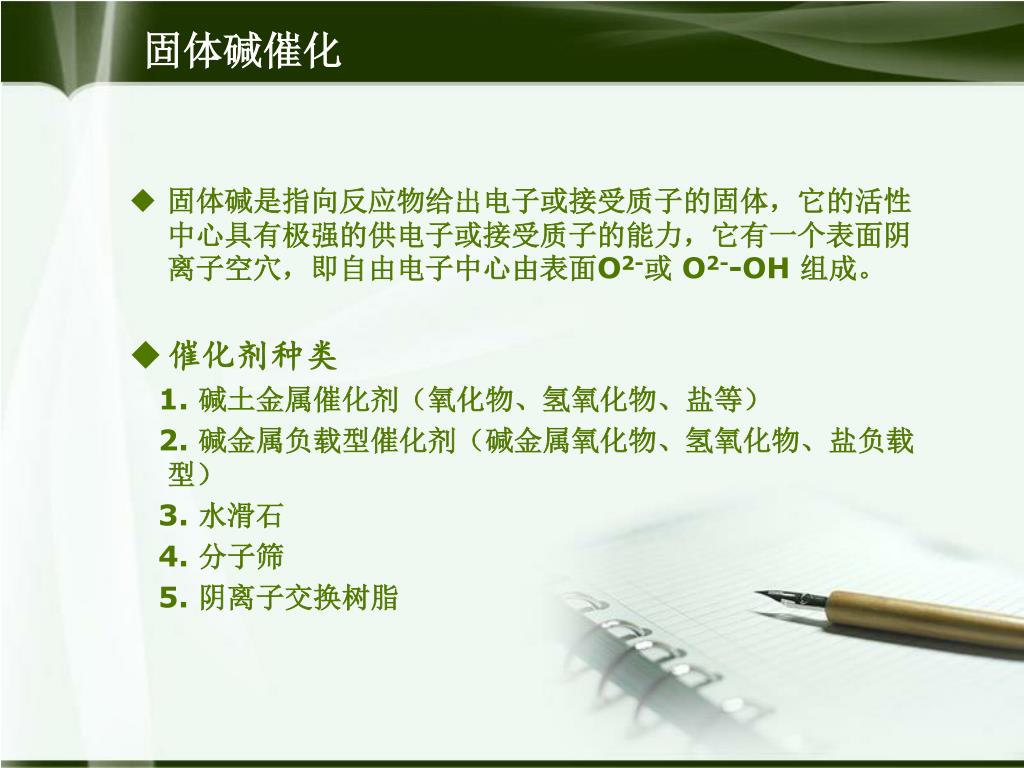 固体碱催化

◆ 固体碱是指向反应物给出电子或接受质子的固体，它的活性中心具有极强的供电子或接受质子的能力，它有一个表面阴离子空穴，即自由电子中心由表面$O^{2-}$或 $O^{2-}$-OH 组成。

◆ 催化剂种类

1. 碱土金属催化剂（氧化物、氢氧化物、盐等）

2. 碱金属负载型催化剂（碱金属氧化物、氢氧化物、盐负载型）

3. 水滑石

4. 分子筛

5. 阴离子交换树脂